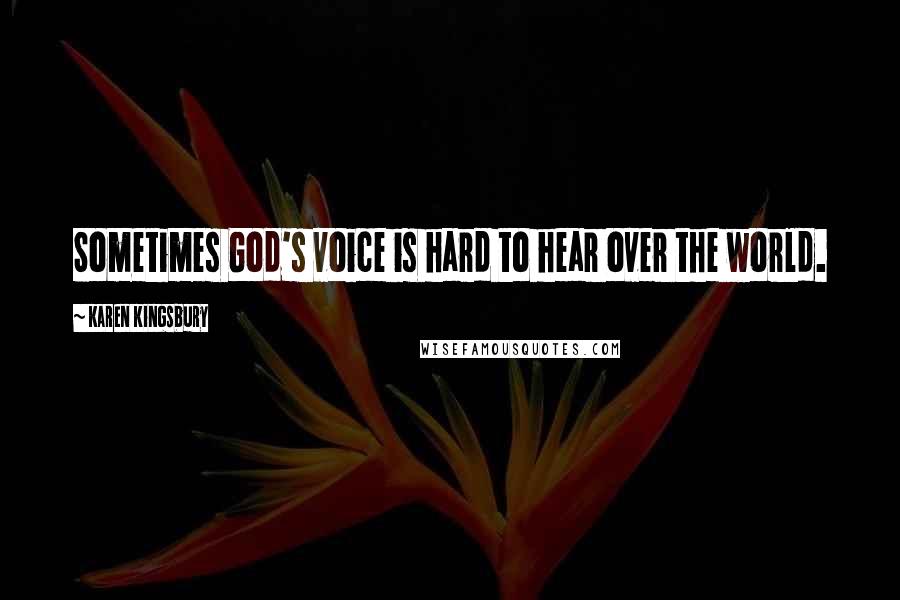 SOMETIMES GOD'S VOICE IS HARD TO HEAR OVER THE WORLD.

~ KAREN KINGSBURY

WISEFAMOUSQUOTES.COM